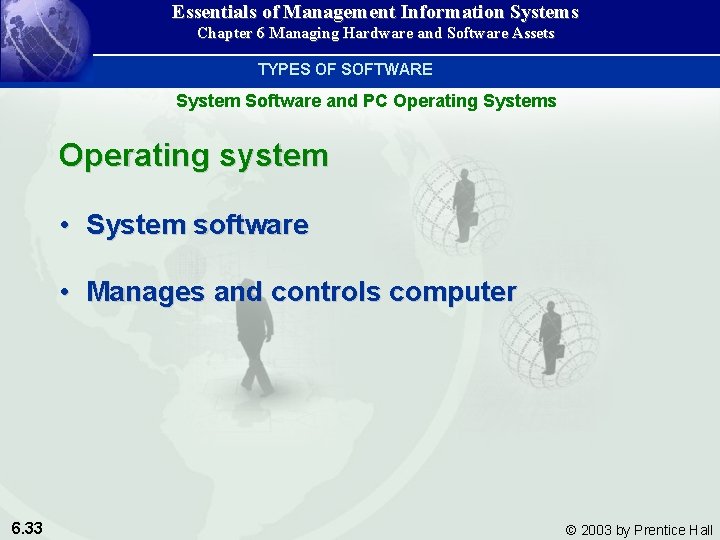 Essentials of Management Information Systems
Chapter 6 Managing Hardware and Software Assets

TYPES OF SOFTWARE

System Software and PC Operating Systems

Operating system

• System software

• Manages and controls computer

6.33

© 2003 by Prentice Hall